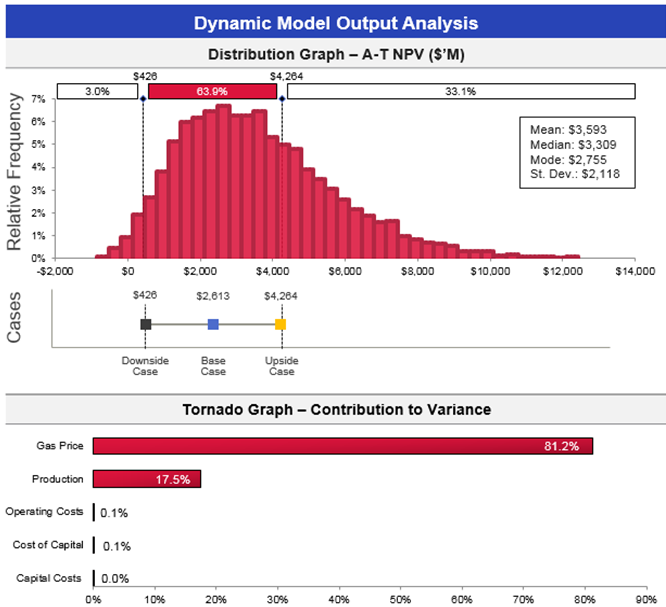 Dynamic Model Output Analysis

Distribution Graph – A-T NPV ($'M)

$426 $4,264

3.0% 63.9% 33.1%

Relative Frequency

7%
6%
5%
4%
3%
2%
1%
0%

Mean: $3,593
Median: $3,309
Mode: $2,755
St. Dev.: $2,118

-$2,000 $0 $2,000 $4,000 $6,000 $8,000 $10,000 $12,000 $14,000

Cases

$426 $2,613 $4,264

Downside Case
Base Case
Upside Case

Tornado Graph – Contribution to Variance

Gas Price 81.2%
Production 17.5%
Operating Costs 0.1%
Cost of Capital 0.1%
Capital Costs 0.0%

0% 10% 20% 30% 40% 50% 60% 70% 80% 90%